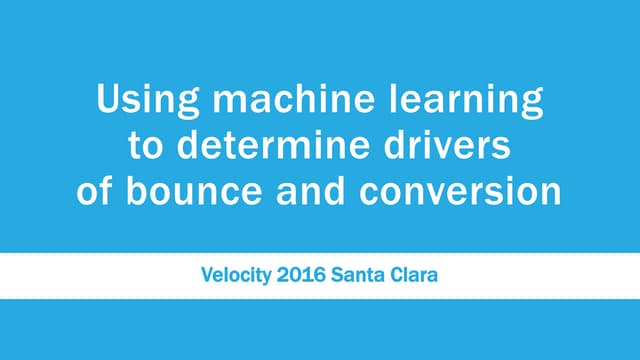 Using machine learning to determine drivers of bounce and conversion

Velocity 2016 Santa Clara